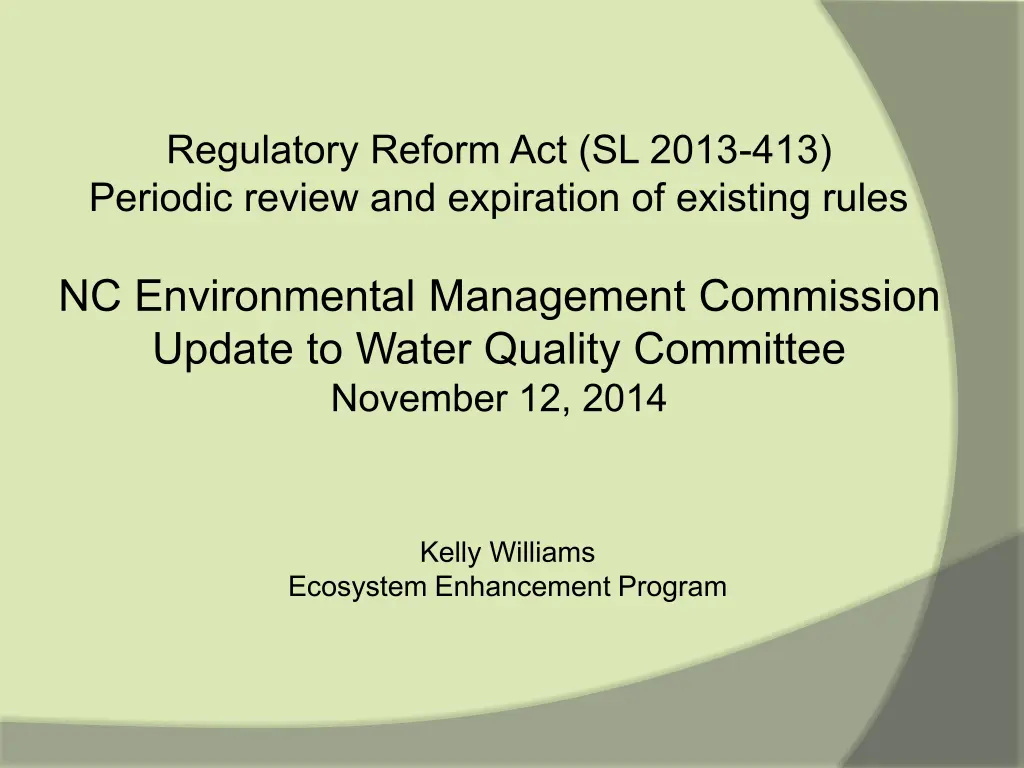 Regulatory Reform Act (SL 2013-413)
Periodic review and expiration of existing rules

NC Environmental Management Commission
Update to Water Quality Committee
November 12, 2014

Kelly Williams
Ecosystem Enhancement Program